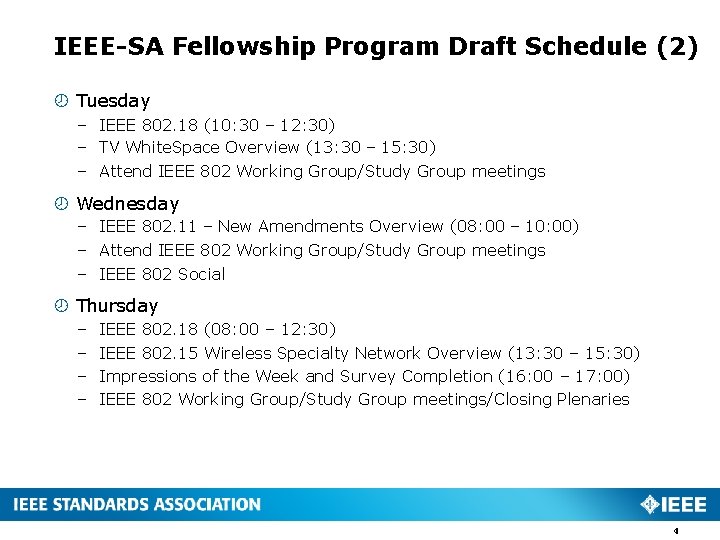 IEEE-SA Fellowship Program Draft Schedule (2)

Tuesday
– IEEE 802.18 (10:30 – 12:30)
– TV WhiteSpace Overview (13:30 – 15:30)
– Attend IEEE 802 Working Group/Study Group meetings

Wednesday
– IEEE 802.11 – New Amendments Overview (08:00 – 10:00)
– Attend IEEE 802 Working Group/Study Group meetings
– IEEE 802 Social

Thursday
– IEEE 802.18 (08:00 – 12:30)
– IEEE 802.15 Wireless Specialty Network Overview (13:30 – 15:30)
– Impressions of the Week and Survey Completion (16:00 – 17:00)
– IEEE 802 Working Group/Study Group meetings/Closing Plenaries

IEEE STANDARDS ASSOCIATION

IEEE

4